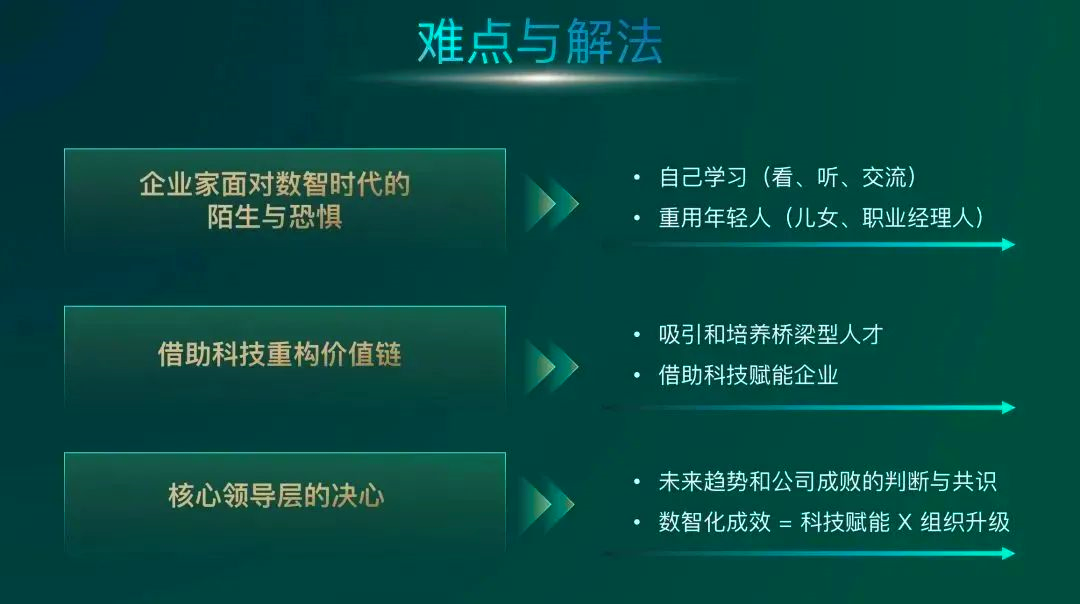 难点与解法

企业家面对数智时代的陌生与恐惧

• 自己学习（看、听、交流）
• 重用年轻人（儿女、职业经理人）

借助科技重构价值链

• 吸引和培养桥梁型人才
• 借助科技赋能企业

核心领导层的决心

• 未来趋势和公司成败的判断与共识
• 数智化成效 = 科技赋能 X 组织升级